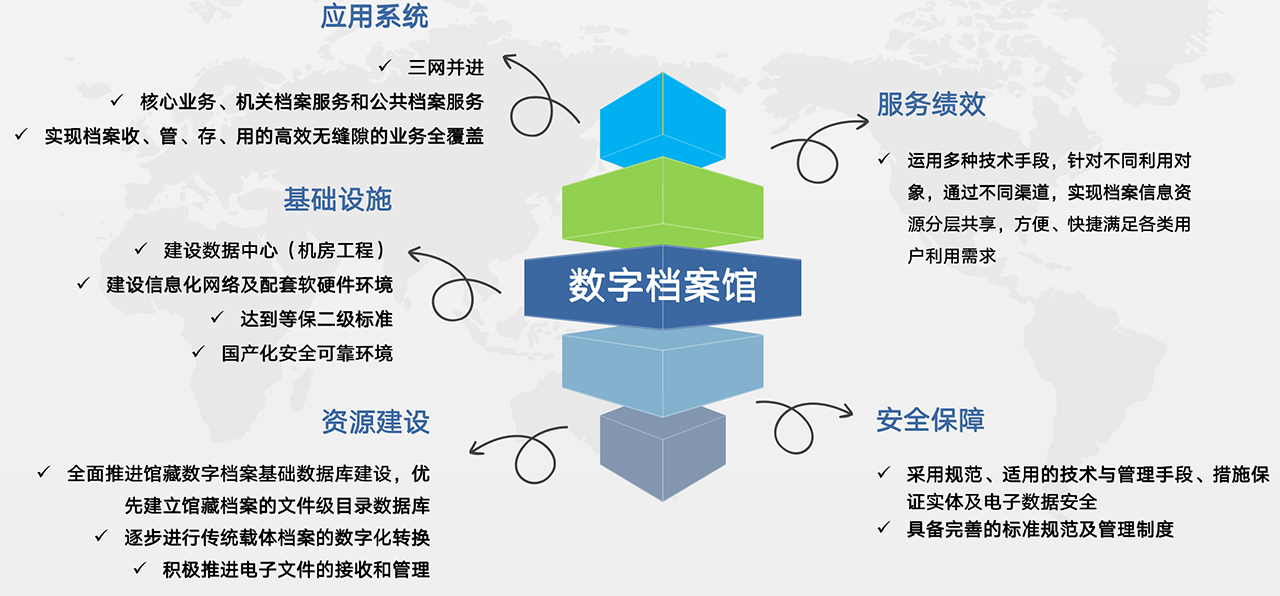 应用系统

✓ 三网并进
✓ 核心业务、机关档案服务和公共档案服务
✓ 实现档案收、管、存、用的高效无缝隙的业务全覆盖

基础设施

✓ 建设数据中心（机房工程）
✓ 建设信息化网络及配套软硬件环境
✓ 达到等保二级标准
✓ 国产化安全可靠环境

资源建设

✓ 全面推进馆藏数字档案基础数据库建设，优先建立馆藏档案的文件级目录数据库
✓ 逐步进行传统载体档案的数字化转换
✓ 积极推进电子文件的接收和管理

数字档案馆

服务绩效

✓ 运用多种技术手段，针对不同利用对象，通过不同渠道，实现档案信息资源分层共享，方便、快捷满足各类用户利用需求

安全保障

✓ 采用规范、适用的技术与管理手段、措施保证实体及电子数据安全
✓ 具备完善的标准规范及管理制度